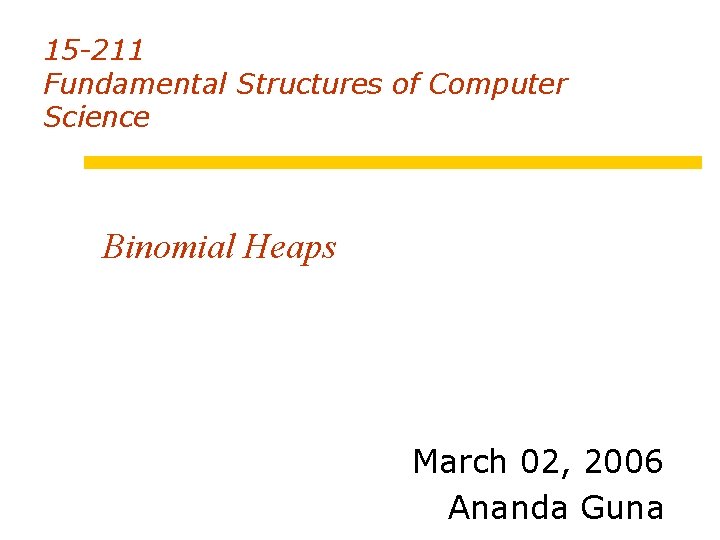 15-211
Fundamental Structures of Computer Science

Binomial Heaps

March 02, 2006
Ananda Guna